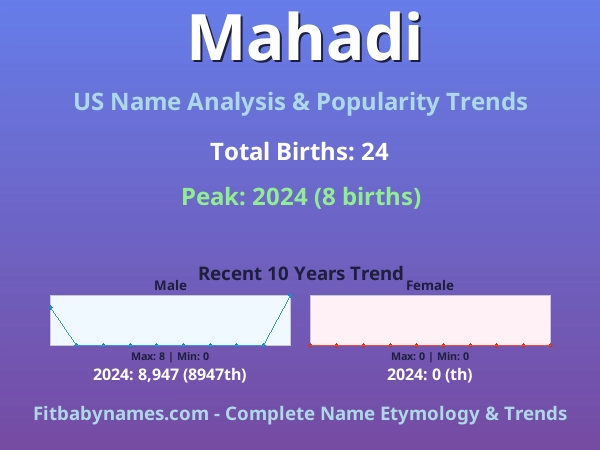 Mahadi

US Name Analysis & Popularity Trends

Total Births: 24

Peak: 2024 (8 births)

Recent 10 Years Trend

Male

Max: 8 | Min: 0

2024: 8,947 (8947th)

Female

Max: 0 | Min: 0

2024: 0 (th)

Fitbabynames.com - Complete Name Etymology & Trends